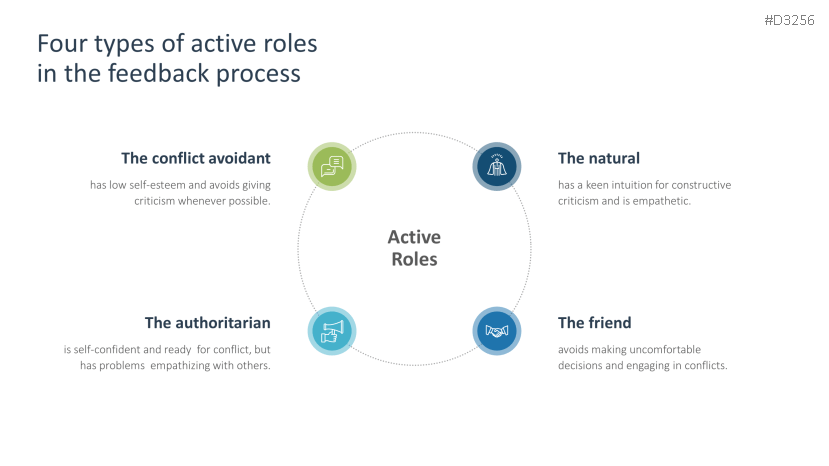 #D3256

Four types of active roles in the feedback process

The conflict avoidant

has low self-esteem and avoids giving criticism whenever possible.

The natural

has a keen intuition for constructive criticism and is empathetic.

Active Roles

The authoritarian

is self-confident and ready for conflict, but has problems empathizing with others.

The friend

avoids making uncomfortable decisions and engaging in conflicts.